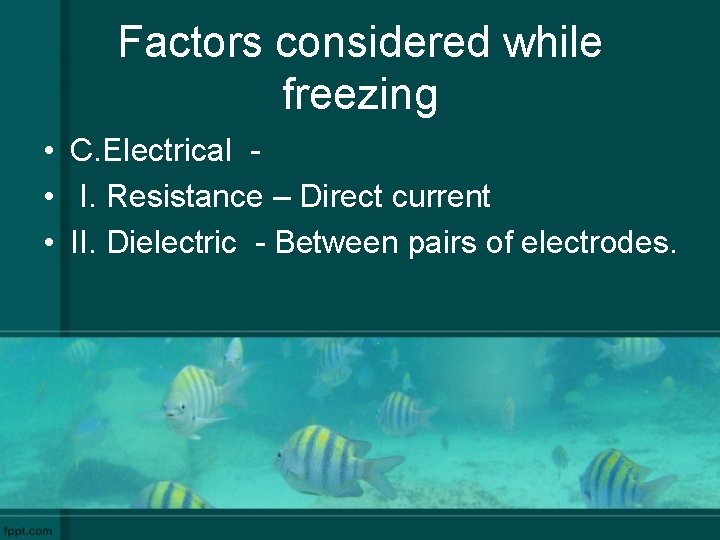 Factors considered while freezing

• C.Electrical -
• I. Resistance – Direct current
• II. Dielectric - Between pairs of electrodes.

fppt.com